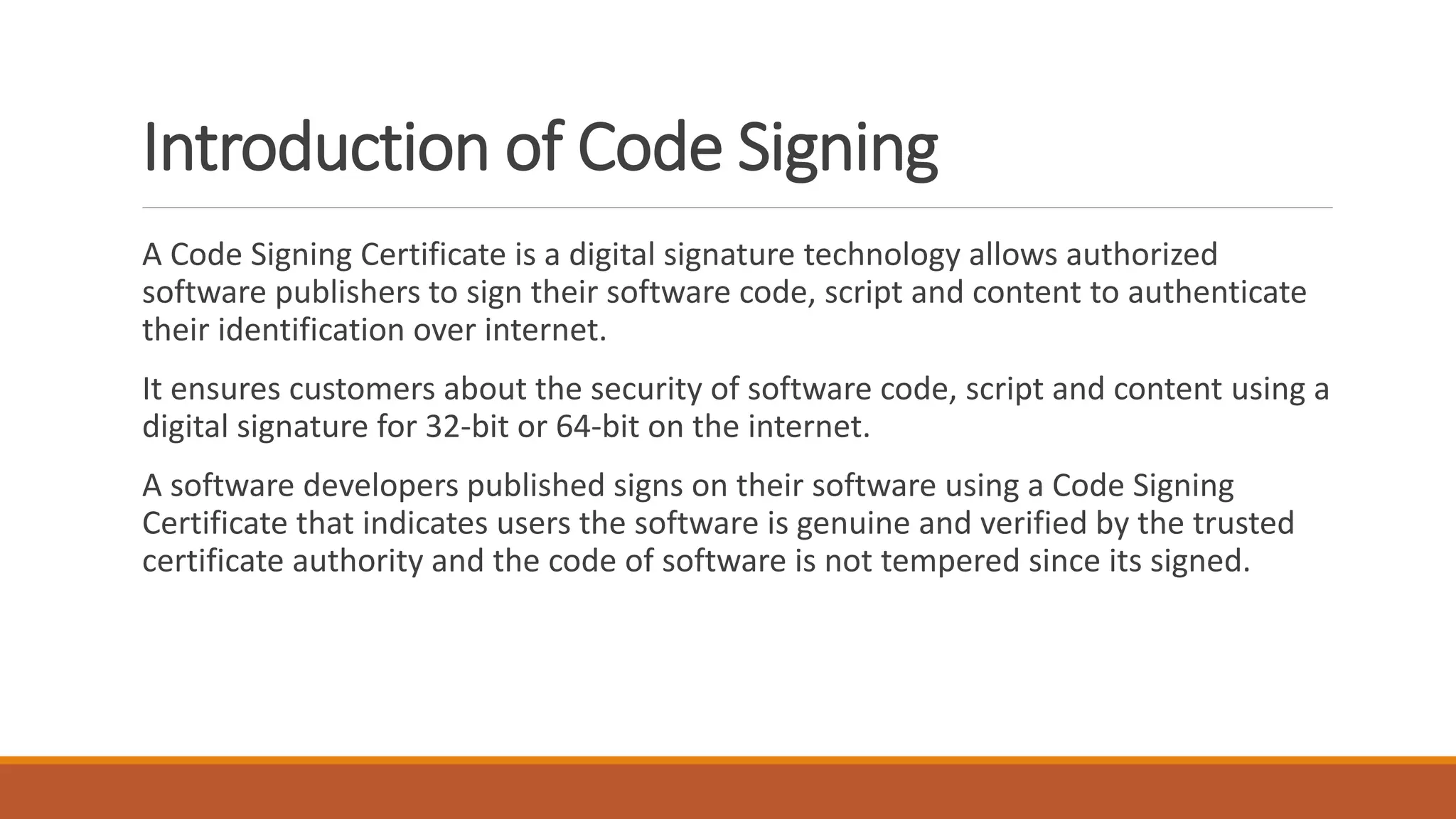 Introduction of Code Signing

A Code Signing Certificate is a digital signature technology allows authorized software publishers to sign their software code, script and content to authenticate their identification over internet.

It ensures customers about the security of software code, script and content using a digital signature for 32-bit or 64-bit on the internet.

A software developers published signs on their software using a Code Signing Certificate that indicates users the software is genuine and verified by the trusted certificate authority and the code of software is not tempered since its signed.